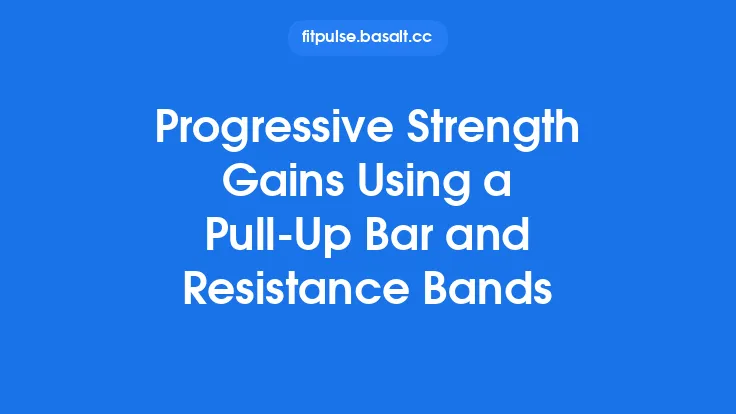 fitpulse.basalt.cc

Progressive Strength Gains Using a Pull-Up Bar and Resistance Bands